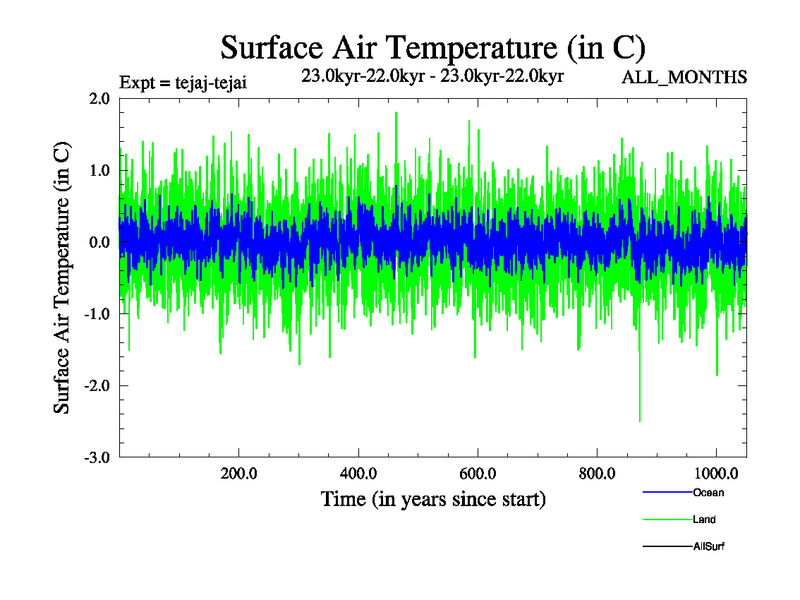 Surface Air Temperature (in C)

Expt = tejaj-tejai

23.0kyr-22.0kyr - 23.0kyr-22.0kyr

ALL_MONTHS

Surface Air Temperature (in C)

2.0
1.0
0.0
-1.0
-2.0
-3.0

200.0
400.0
600.0
800.0
1000.0

Time (in years since start)

Ocean
Land
AllSurf